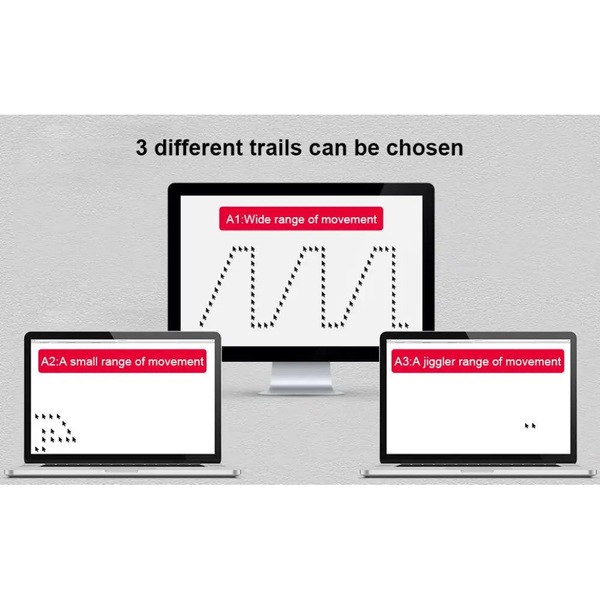 3 different trails can be chosen

A1:Wide range of movement

A2:A small range of movement

A3:A jiggler range of movement